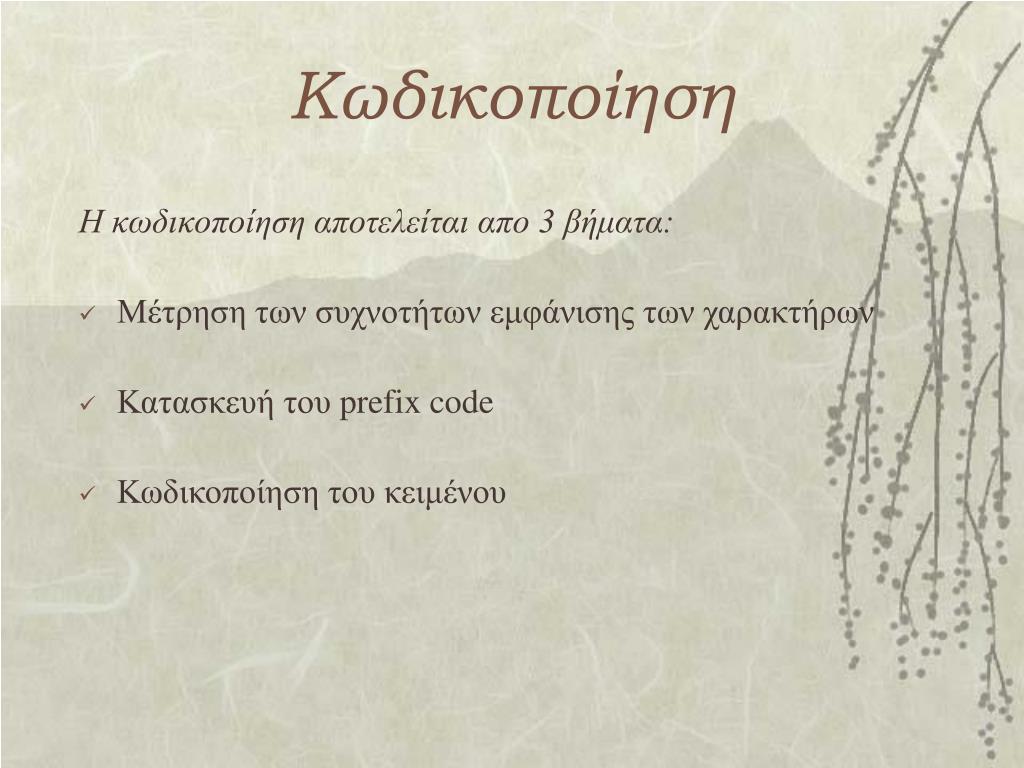 Κωδικοποίηση

Η κωδικοποίηση αποτελείται απο 3 βήματα:

✓ Μέτρηση των συχνοτήτων εμφάνισης των χαρακτήρων

✓ Κατασκευή του prefix code

✓ Κωδικοποίηση του κειμένου